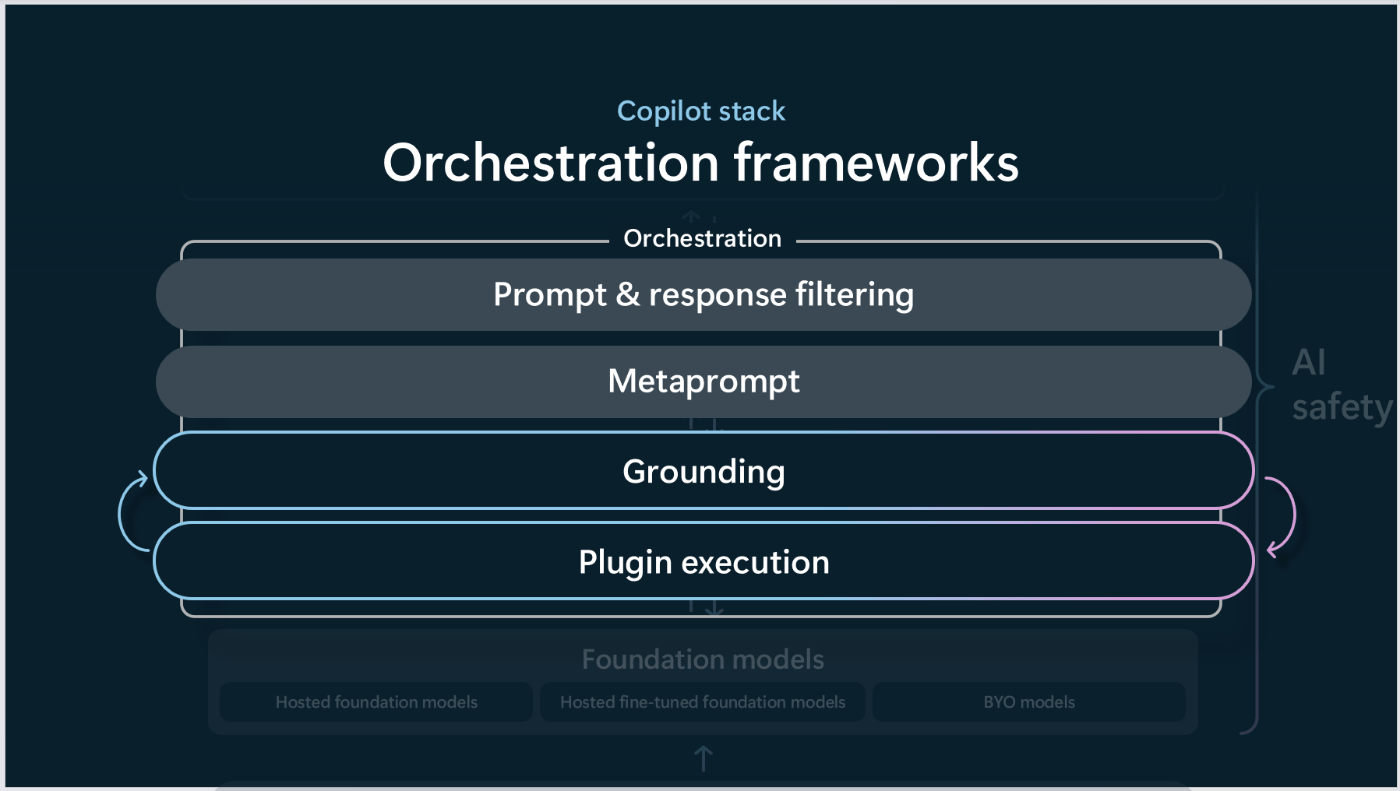 Copilot stack
Orchestration frameworks

Orchestration
Prompt & response filtering
Metaprompt
Grounding
Plugin execution

AI safety

Foundation models
Hosted foundation models
Hosted fine-tuned foundation models
BYO models